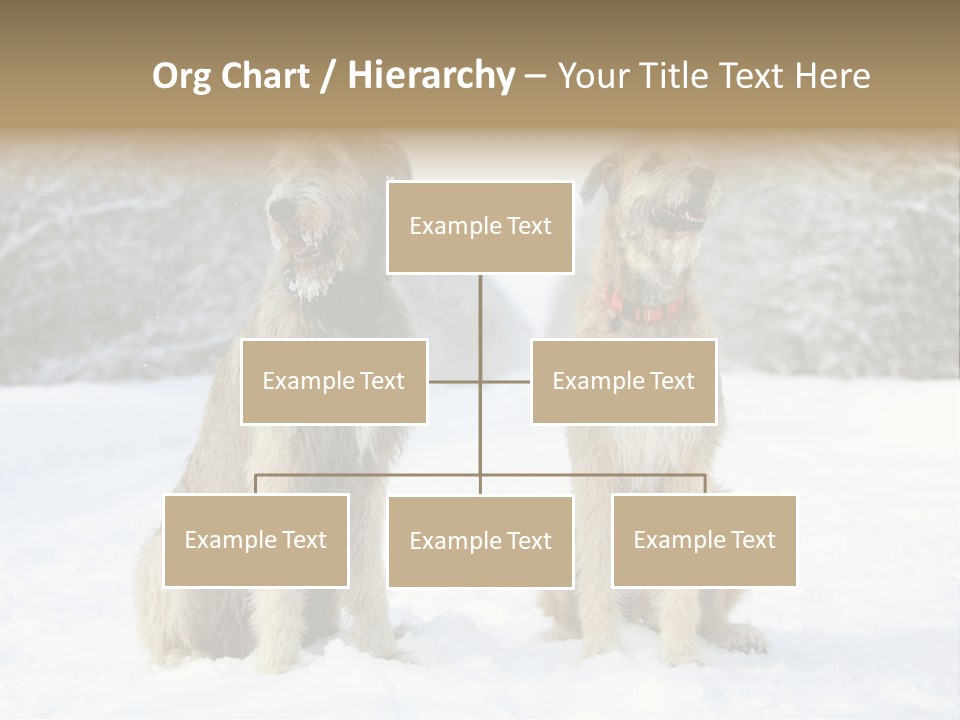 Org Chart / Hierarchy – Your Title Text Here

Example Text

Example Text

Example Text

Example Text

Example Text

Example Text